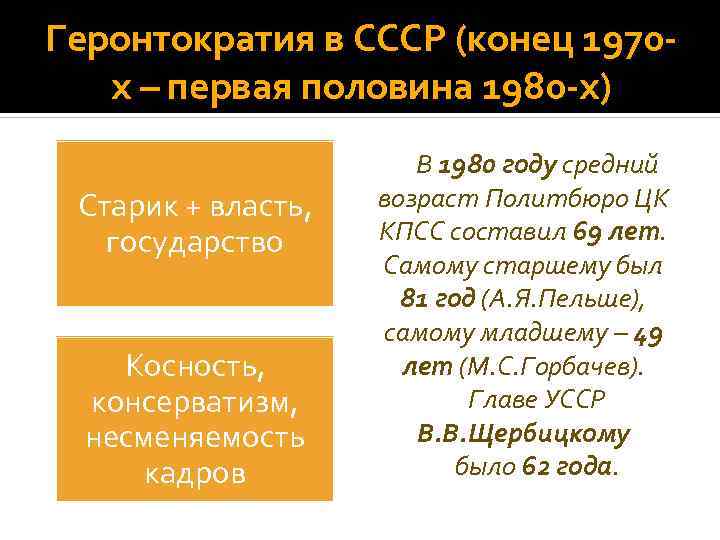 Геронтократия в СССР (конец 1970-х – первая половина 1980-х)

Старик + власть, государство

Косность, консерватизм, несменяемость кадров

В 1980 году средний возраст Политбюро ЦК КПСС составил 69 лет. Самому старшему был 81 год (А.Я.Пельше), самому младшему – 49 лет (М.С.Горбачев). Главе УССР В.В.Щербицкому было 62 года.